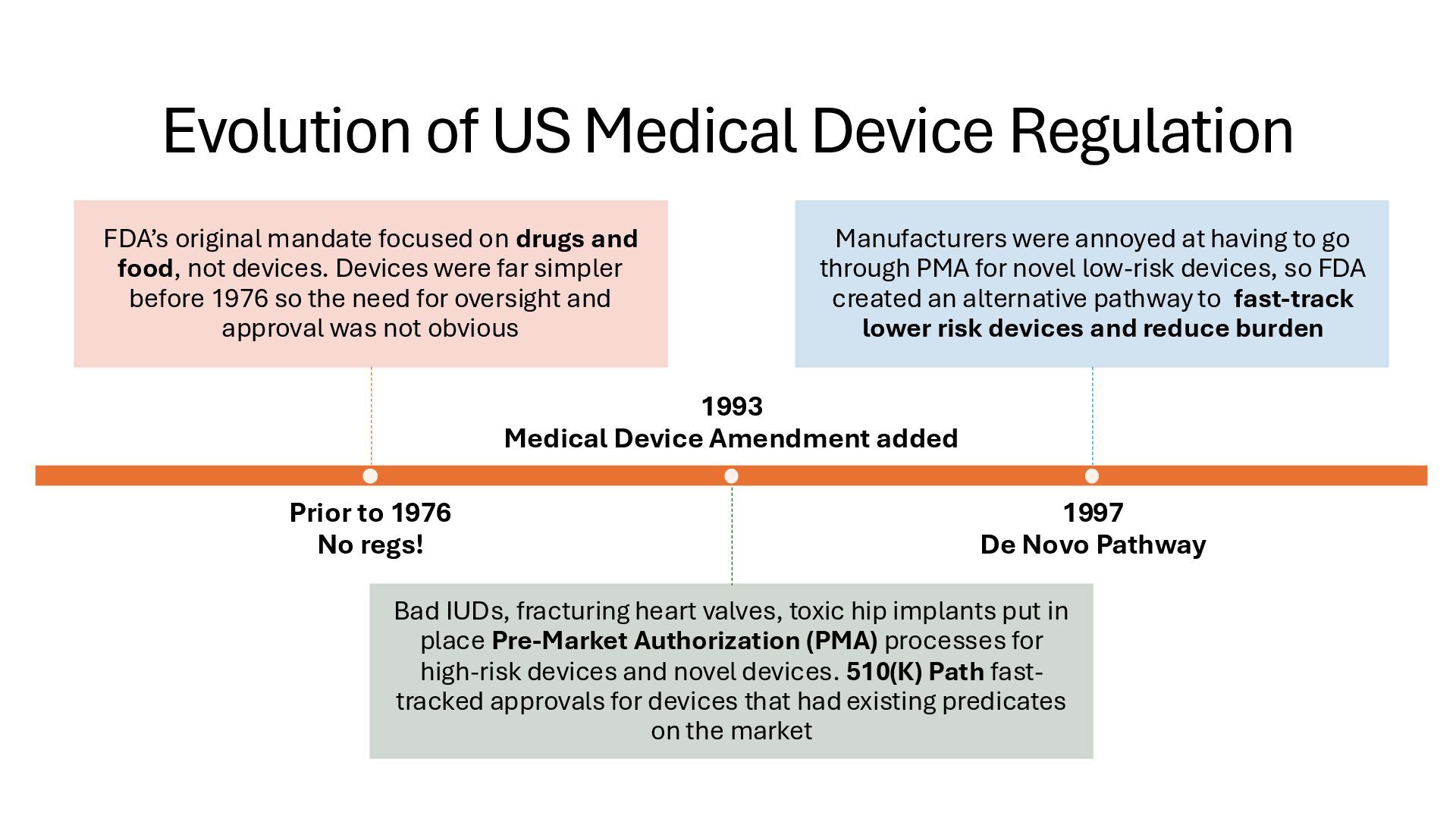 Evolution of US Medical Device Regulation

FDA's original mandate focused on drugs and food, not devices. Devices were far simpler before 1976 so the need for oversight and approval was not obvious

Manufacturers were annoyed at having to go through PMA for novel low-risk devices, so FDA created an alternative pathway to fast-track lower risk devices and reduce burden

1993
Medical Device Amendment added

Prior to 1976
No regs!

1997
De Novo Pathway

Bad IUDs, fracturing heart valves, toxic hip implants put in place Pre-Market Authorization (PMA) processes for high-risk devices and novel devices. 510(K) Path fast-tracked approvals for devices that had existing predicates on the market